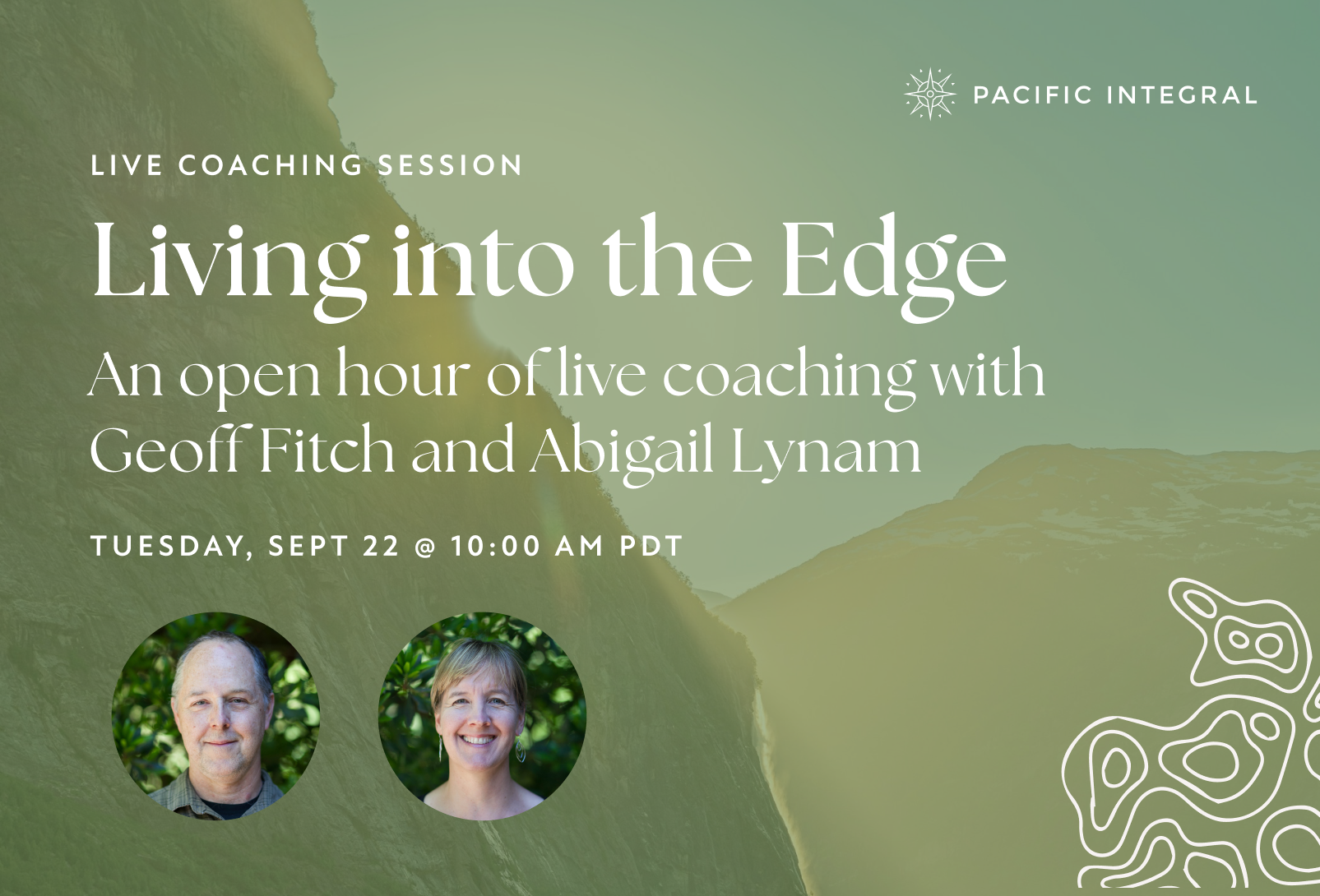 PACIFIC INTEGRAL

LIVE COACHING SESSION

Living into the Edge

An open hour of live coaching with Geoff Fitch and Abigail Lynam

TUESDAY, SEPT 22 @ 10:00 AM PDT